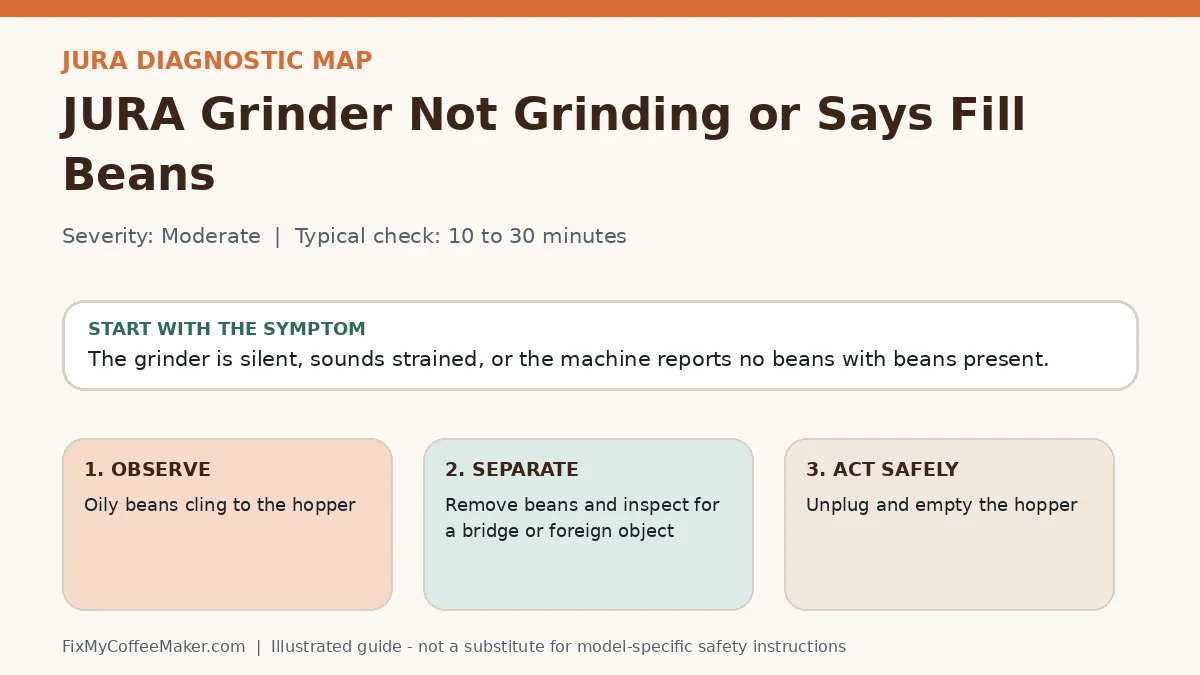 JURA DIAGNOSTIC MAP

JURA Grinder Not Grinding or Says Fill Beans

Severity: Moderate | Typical check: 10 to 30 minutes

START WITH THE SYMPTOM

The grinder is silent, sounds strained, or the machine reports no beans with beans present.

1. OBSERVE

Oily beans cling to the hopper

2. SEPARATE

Remove beans and inspect for a bridge or foreign object

3. ACT SAFELY

Unplug and empty the hopper

FixMyCoffeeMaker.com | Illustrated guide - not a substitute for model-specific safety instructions